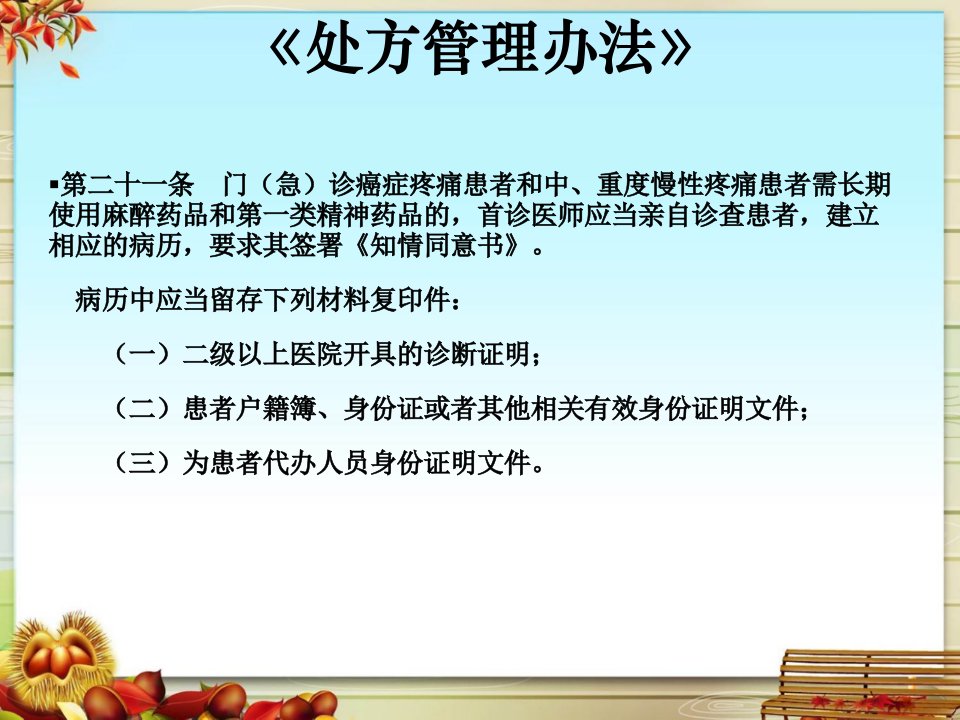 《处方管理办法》

▪第二十一条　门（急）诊癌症疼痛患者和中、重度慢性疼痛患者需长期使用麻醉药品和第一类精神药品的，首诊医师应当亲自诊查患者，建立相应的病历，要求其签署《知情同意书》。

病历中应当留存下列材料复印件：

（一）二级以上医院开具的诊断证明；

（二）患者户籍簿、身份证或者其他相关有效身份证明文件；

（三）为患者代办人员身份证明文件。